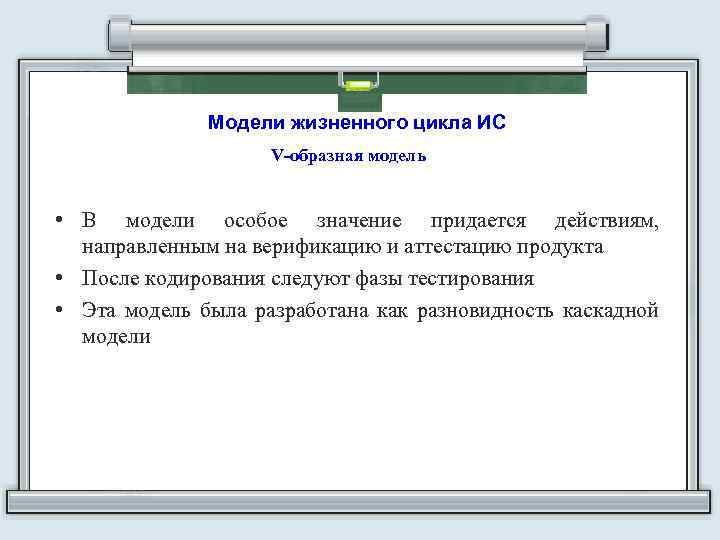 Модели жизненного цикла ИС

V-образная модель

• В модели особое значение придается действиям, направленным на верификацию и аттестацию продукта
• После кодирования следуют фазы тестирования
• Эта модель была разработана как разновидность каскадной модели